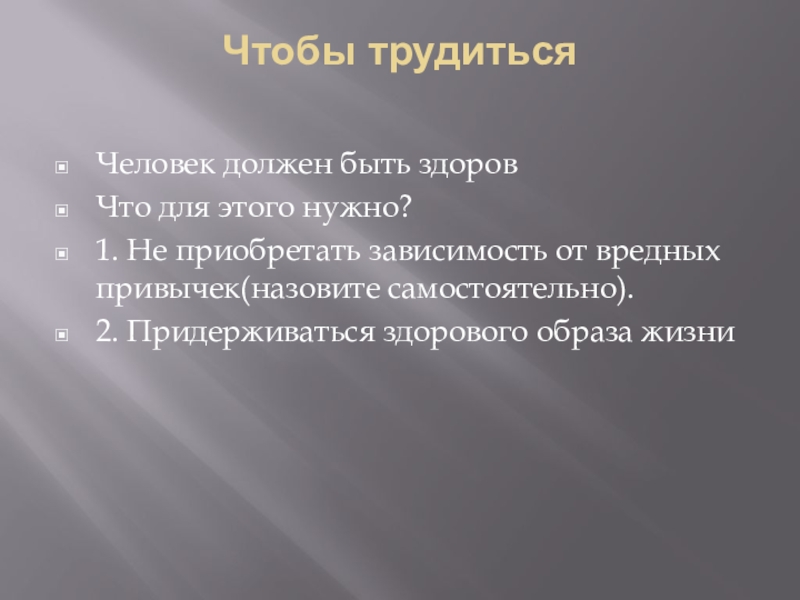 Чтобы трудиться

Человек должен быть здоров

Что для этого нужно?

1. Не приобретать зависимость от вредных привычек(назовите самостоятельно).

2. Придерживаться здорового образа жизни